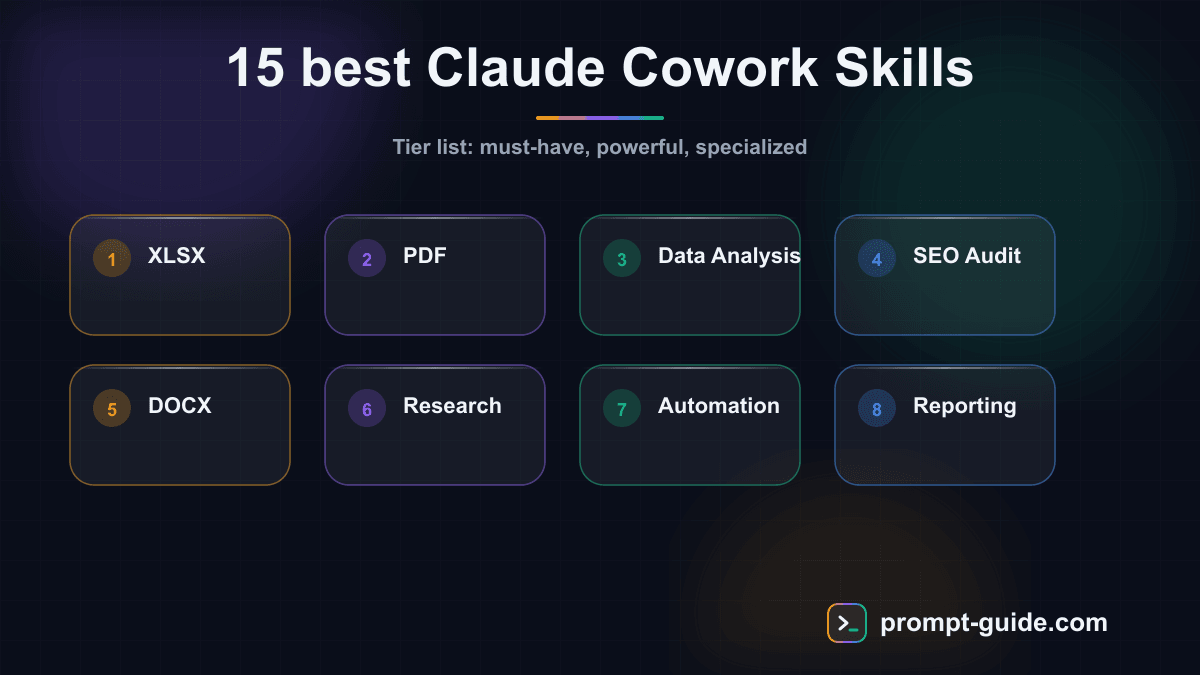 15 best Claude Cowork Skills

Tier list: must-have, powerful, specialized

1 XLSX

2 PDF

3 Data Analysis

4 SEO Audit

5 DOCX

6 Research

7 Automation

8 Reporting

>_ prompt-guide.com